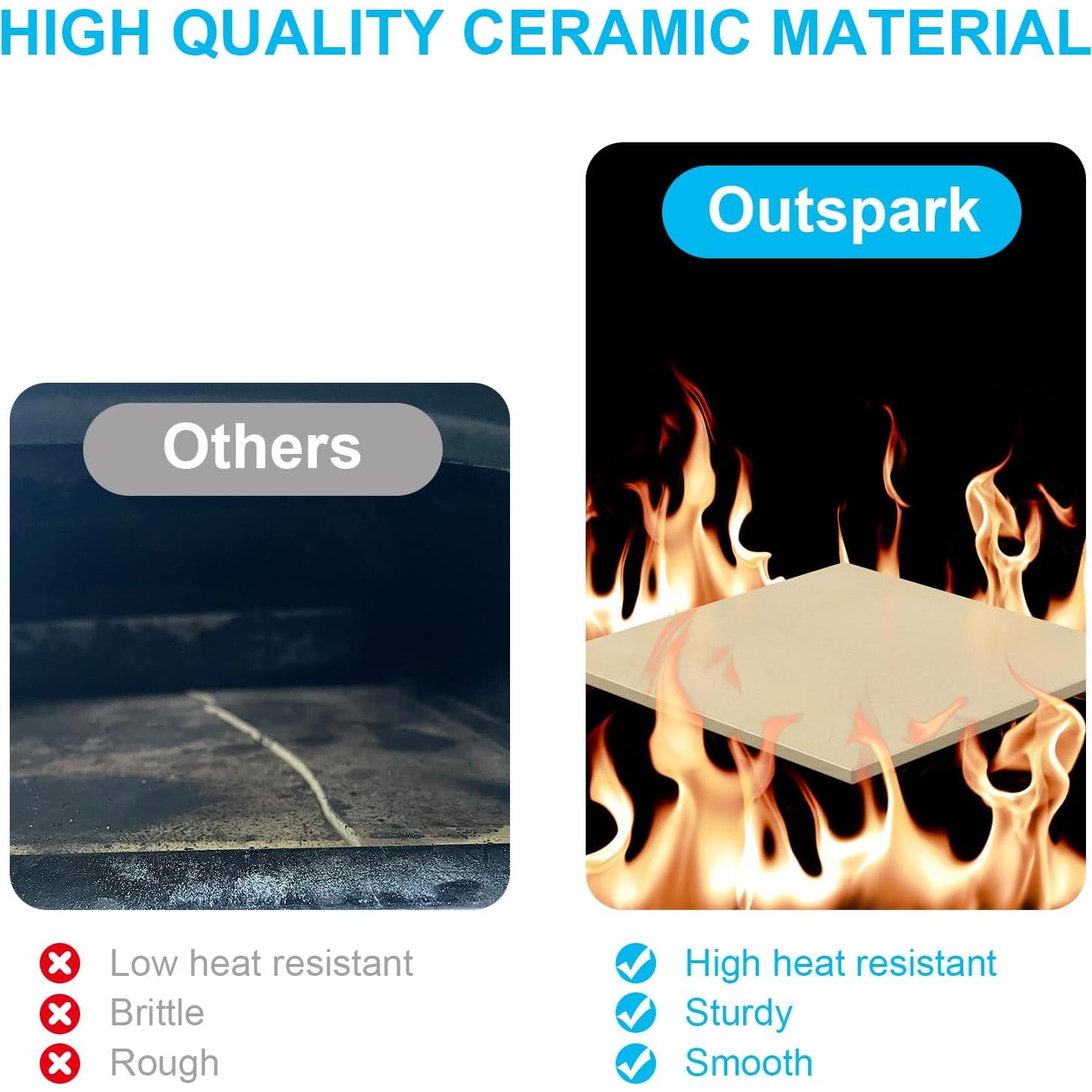 HIGH QUALITY CERAMIC MATERIAL

Others

Low heat resistant
Brittle
Rough

Outspark

High heat resistant
Sturdy
Smooth